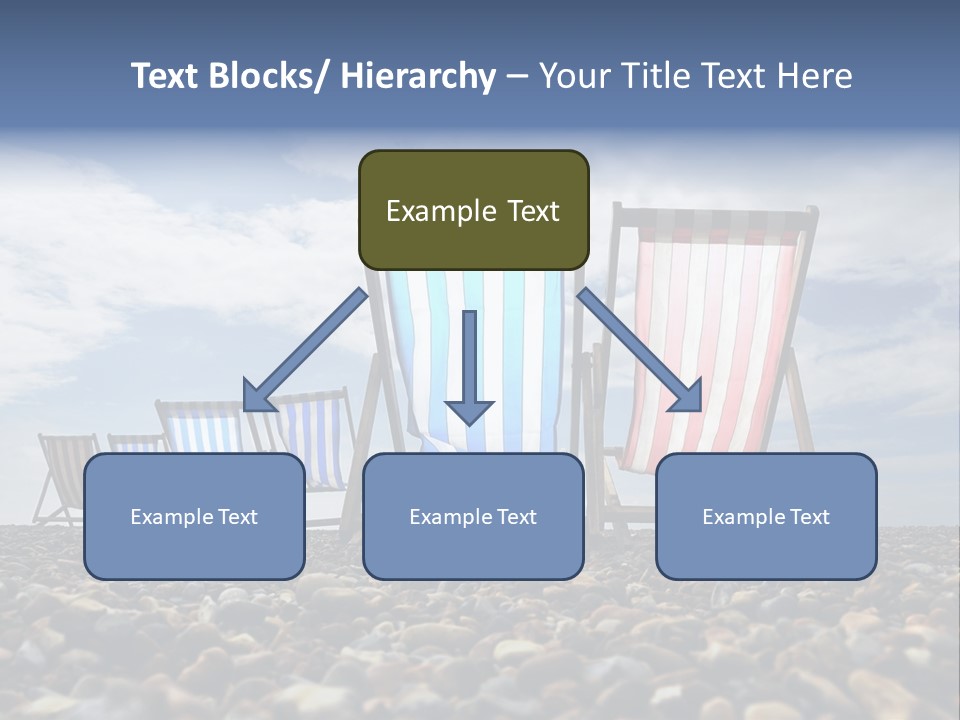 Text Blocks/ Hierarchy – Your Title Text Here

Example Text

Example Text

Example Text

Example Text